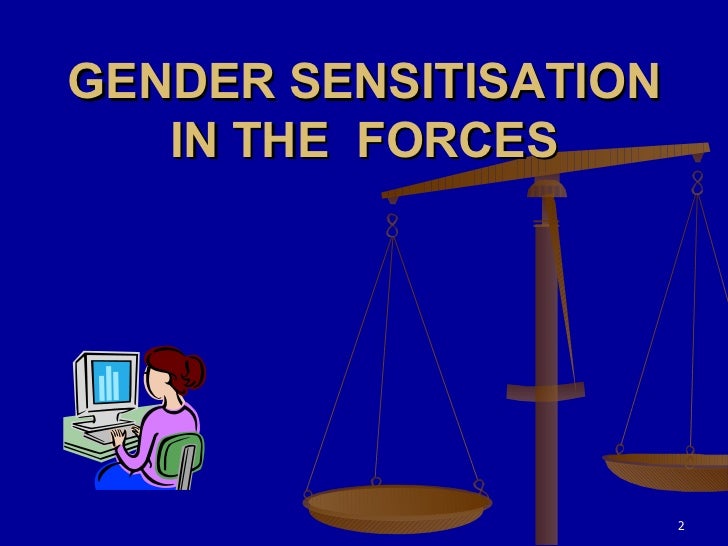 GENDER SENSITISATION IN THE FORCES

2